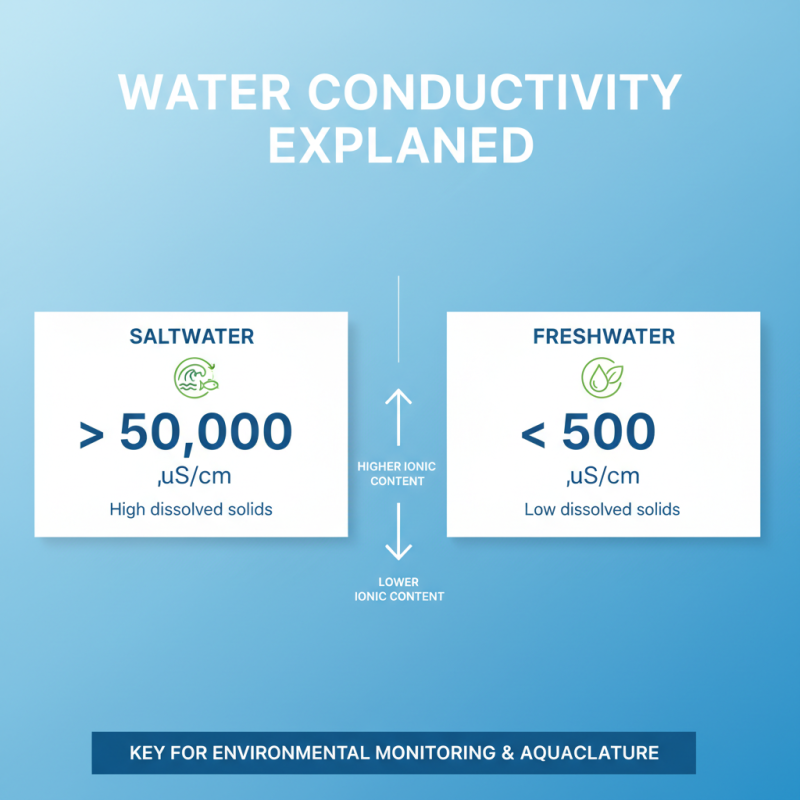 WATER CONDUCTIVITY EXPLANED

SALTWATER

> 50,000

,uS/cm

High dissolved solids

HIGHER IONIC CONTENT

LOWER IONIC CONTENT

FRESHWATER

< 500

,uS/cm

Low dissolved solids

KEY FOR ENVIRONMENTAL MONITORING & AQUACLATURE